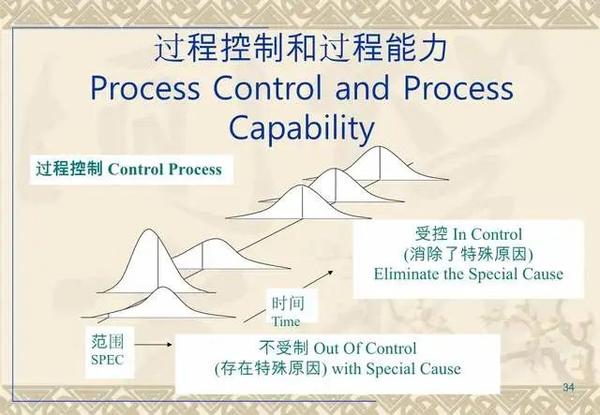 过程控制和过程能力
Process Control and Process Capability

过程控制 Control Process

受控 In Control
(消除了特殊原因)
Eliminate the Special Cause

时间
Time

范围
SPEC

不受制 Out Of Control
(存在特殊原因) with Special Cause

34